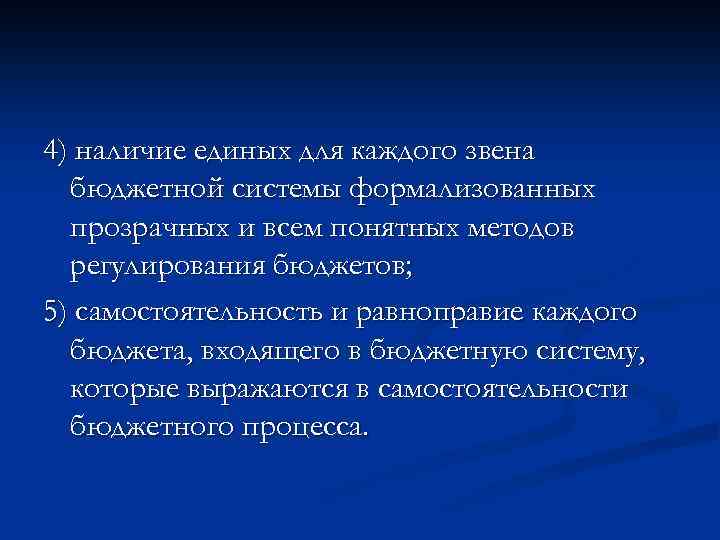 4) наличие единых для каждого звена бюджетной системы формализованных прозрачных и всем понятных методов регулирования бюджетов;

5) самостоятельность и равноправие каждого бюджета, входящего в бюджетную систему, которые выражаются в самостоятельности бюджетного процесса.